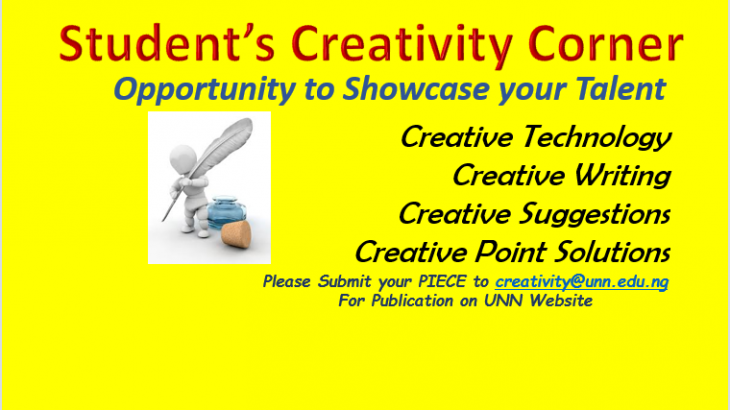 Student's Creativity Corner

Opportunity to Showcase your Talent

Creative Technology
Creative Writing
Creative Suggestions
Creative Point Solutions

Please Submit your PIECE to creativity@unn.edu.ng
For Publication on UNN Website